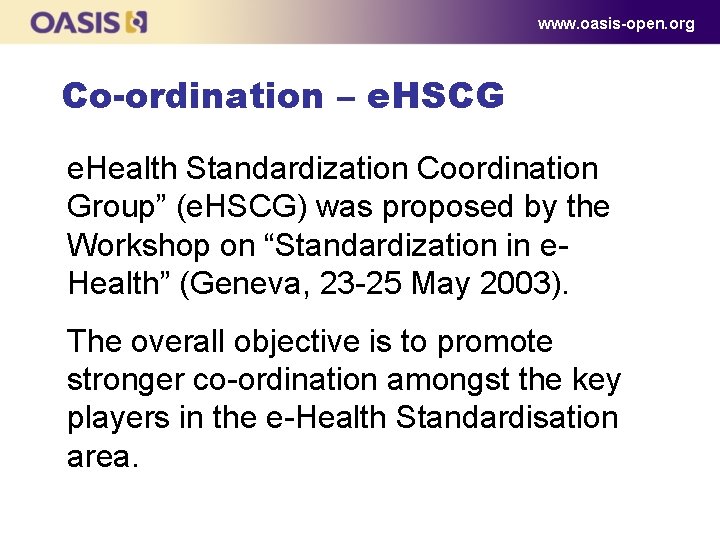 OASIS

www.oasis-open.org

Co-ordination – eHSCG

eHealth Standardization Coordination Group” (eHSCG) was proposed by the Workshop on “Standardization in e-Health” (Geneva, 23-25 May 2003).

The overall objective is to promote stronger co-ordination amongst the key players in the e-Health Standardisation area.